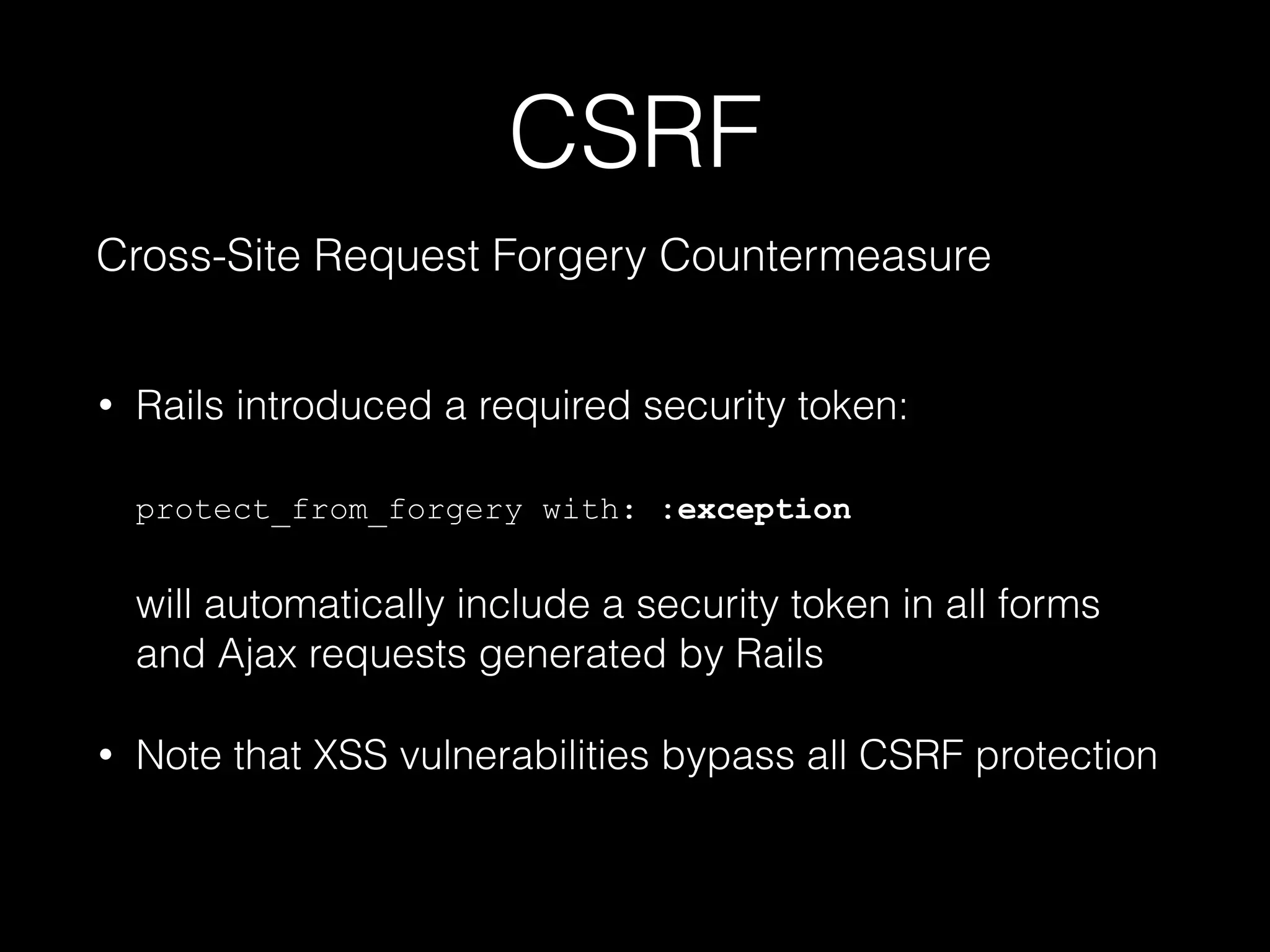 CSRF

Cross-Site Request Forgery Countermeasure

• Rails introduced a required security token:

protect_from_forgery with: :exception

will automatically include a security token in all forms and Ajax requests generated by Rails

• Note that XSS vulnerabilities bypass all CSRF protection